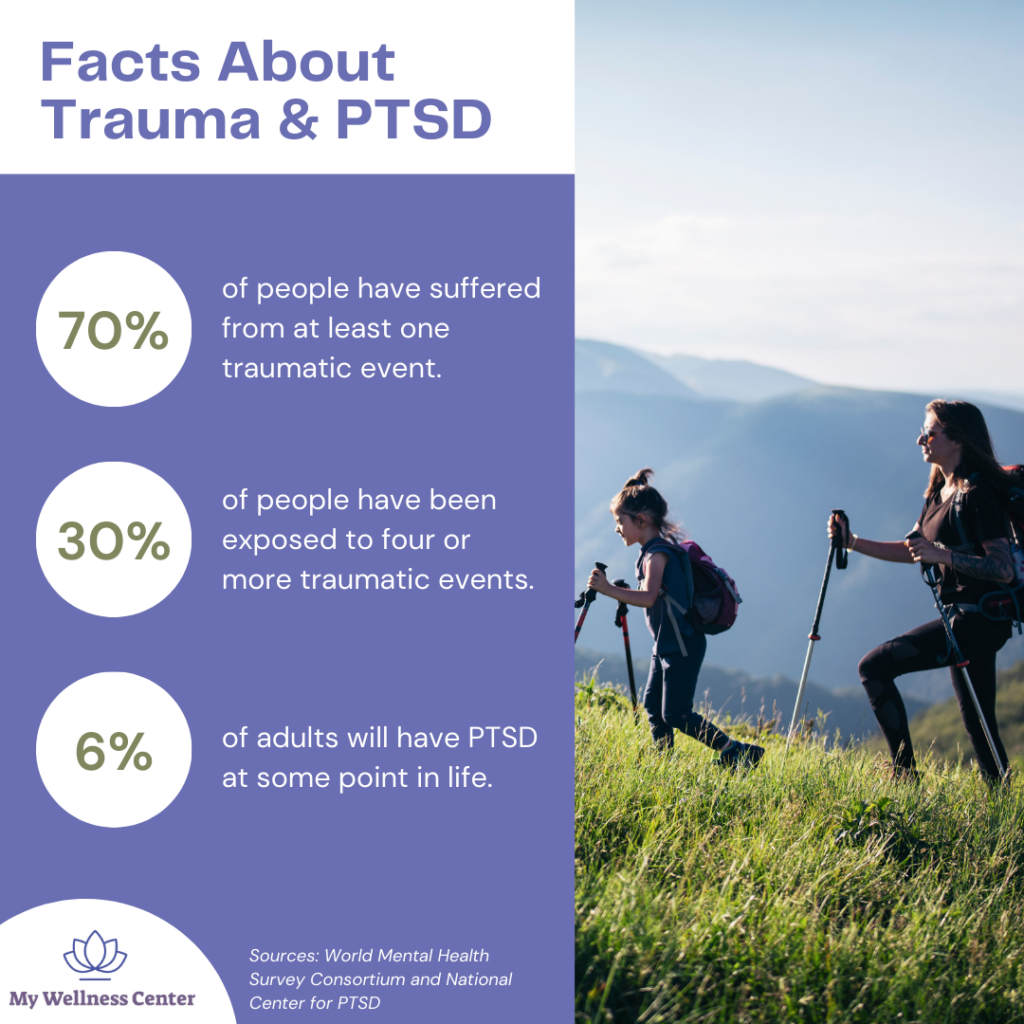 Facts About Trauma & PTSD

70%

of people have suffered from at least one traumatic event.

30%

of people have been exposed to four or more traumatic events.

6%

of adults will have PTSD at some point in life.

My Wellness Center

Sources: World Mental Health Survey Consortium and National Center for PTSD